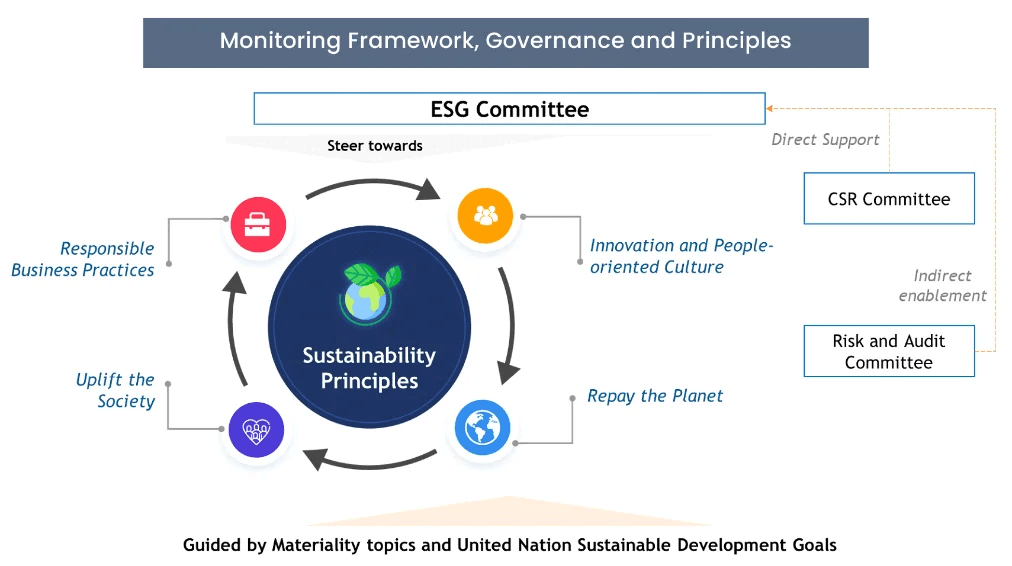 Monitoring Framework, Governance and Principles

ESG Committee

Steer towards

Direct Support

CSR Committee

Indirect enablement

Risk and Audit Committee

Responsible Business Practices

Innovation and People-oriented Culture

Sustainability Principles

Uplift the Society

Repay the Planet

Guided by Materiality topics and United Nation Sustainable Development Goals